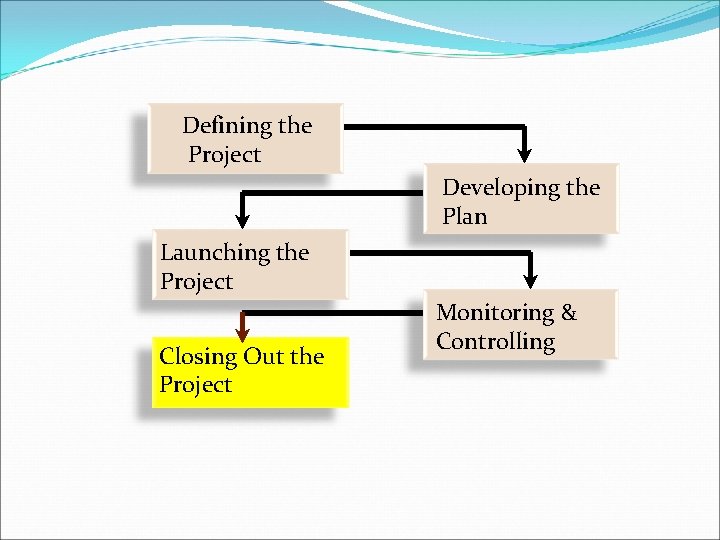 Defining the Project

Developing the Plan

Launching the Project

Monitoring & Controlling

Closing Out the Project